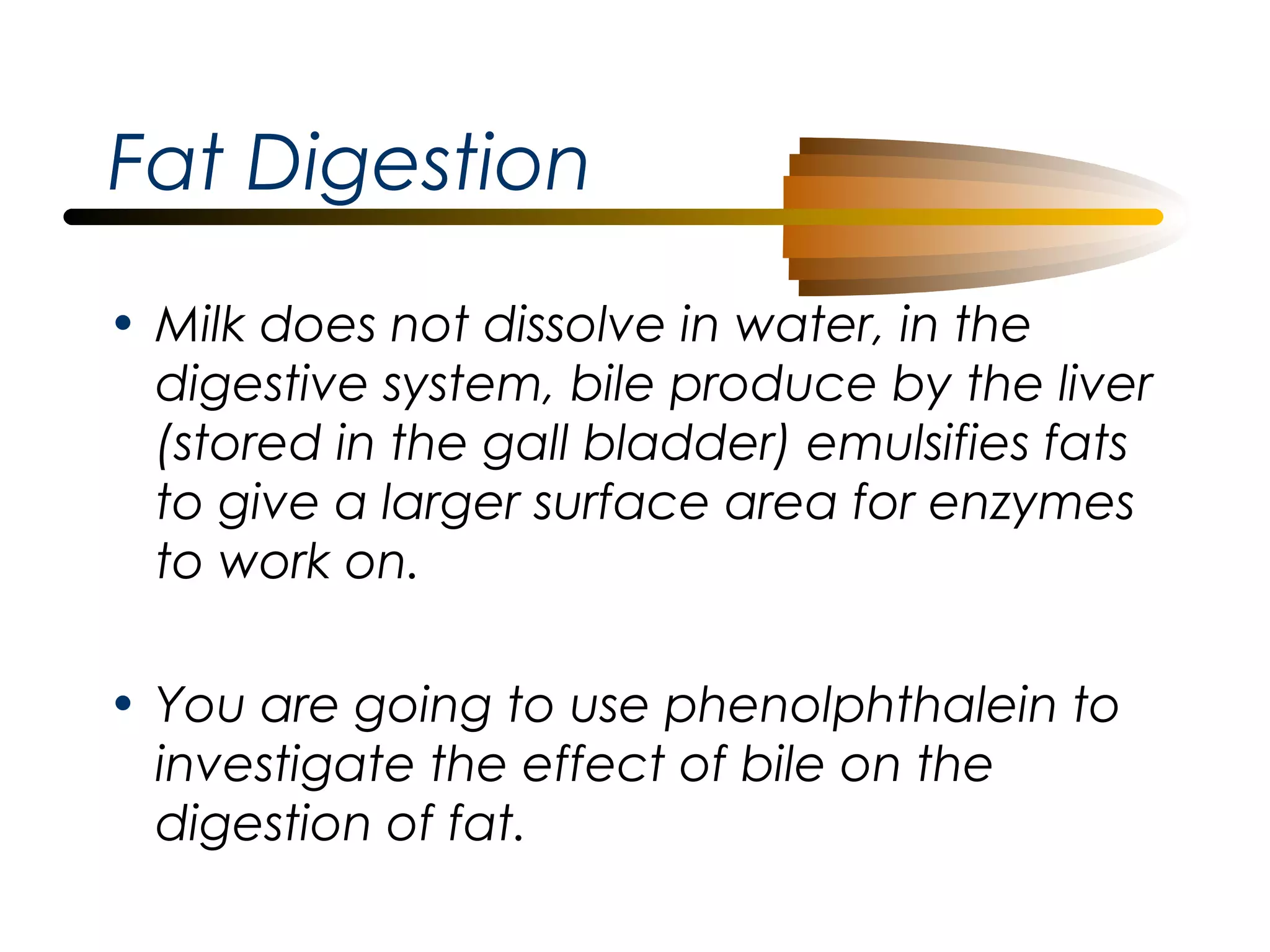 Fat Digestion

• Milk does not dissolve in water, in the digestive system, bile produce by the liver (stored in the gall bladder) emulsifies fats to give a larger surface area for enzymes to work on.

• You are going to use phenolphthalein to investigate the effect of bile on the digestion of fat.